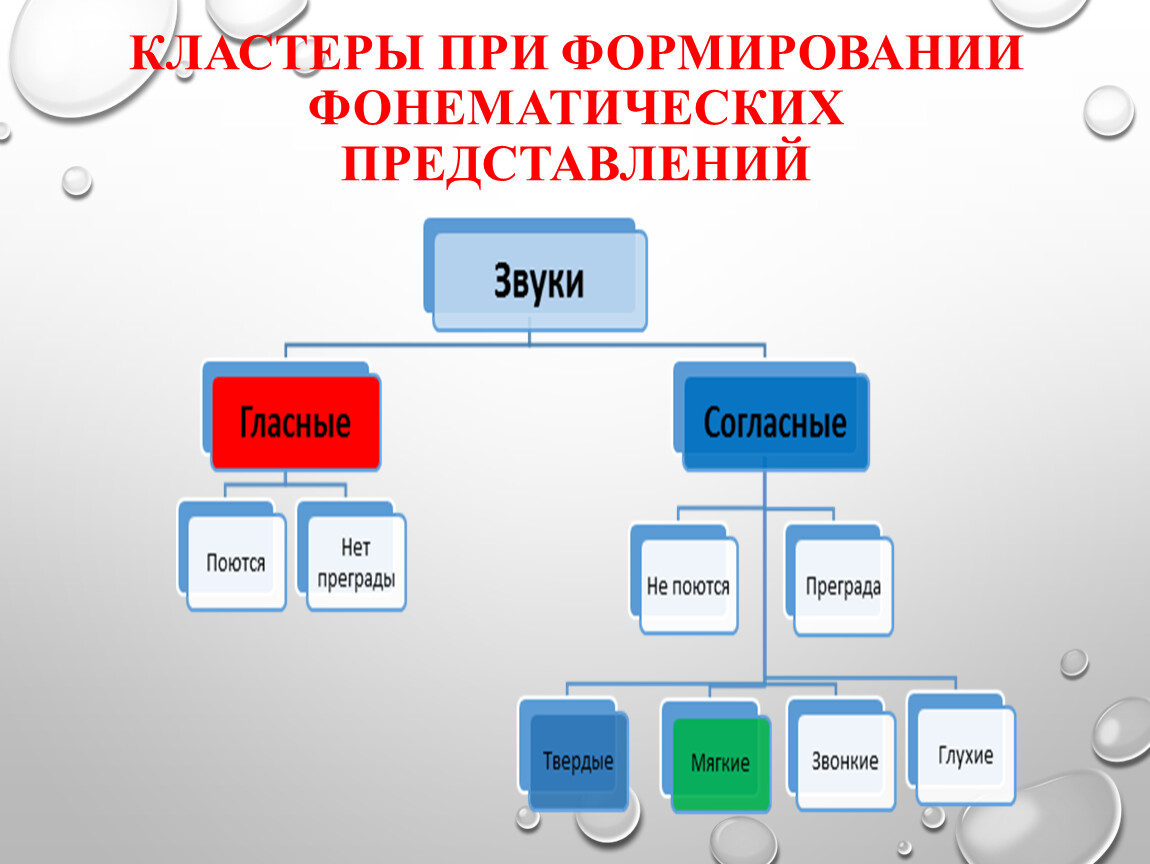 КЛАСТЕРЫ ПРИ ФОРМИРОВАНИИ ФОНЕМАТИЧЕСКИХ ПРЕДСТАВЛЕНИЙ

Звуки

Гласные

Согласные

Поются

Нет преграды

Не поются

Преграда

Твердые

Мягкие

Звонкие

Глухие